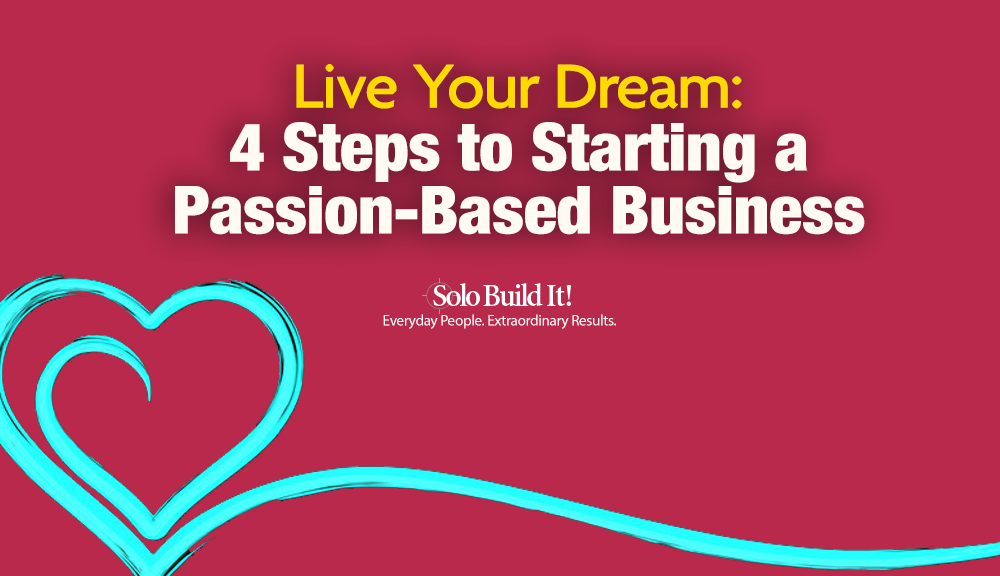 Live Your Dream:
4 Steps to Starting a Passion-Based Business

Solo Build It!
Everyday People. Extraordinary Results.